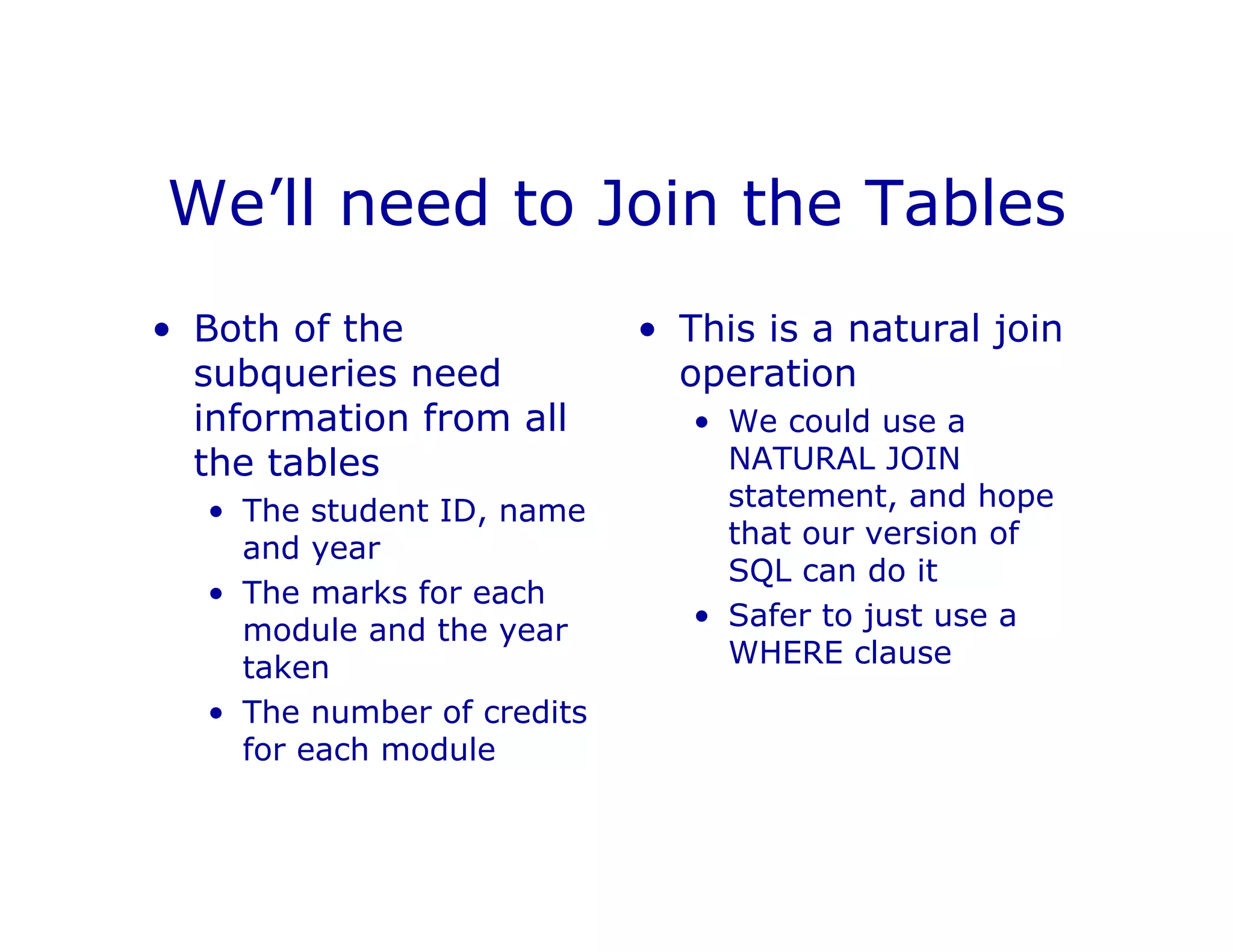 We’ll need to Join the Tables

• Both of the subqueries need information from all the tables
  • The student ID, name and year
  • The marks for each module and the year taken
  • The number of credits for each module

• This is a natural join operation
  • We could use a NATURAL JOIN statement, and hope that our version of SQL can do it
  • Safer to just use a WHERE clause